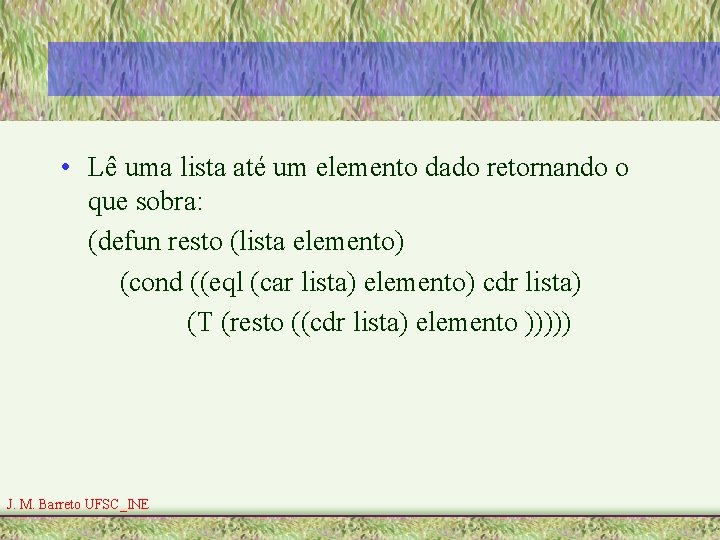 • Lê uma lista até um elemento dado retornando o que sobra:

(defun resto (lista elemento)

(cond ((eql (car lista) elemento) cdr lista)

(T (resto ((cdr lista) elemento )))))

J. M. Barreto UFSC_INE